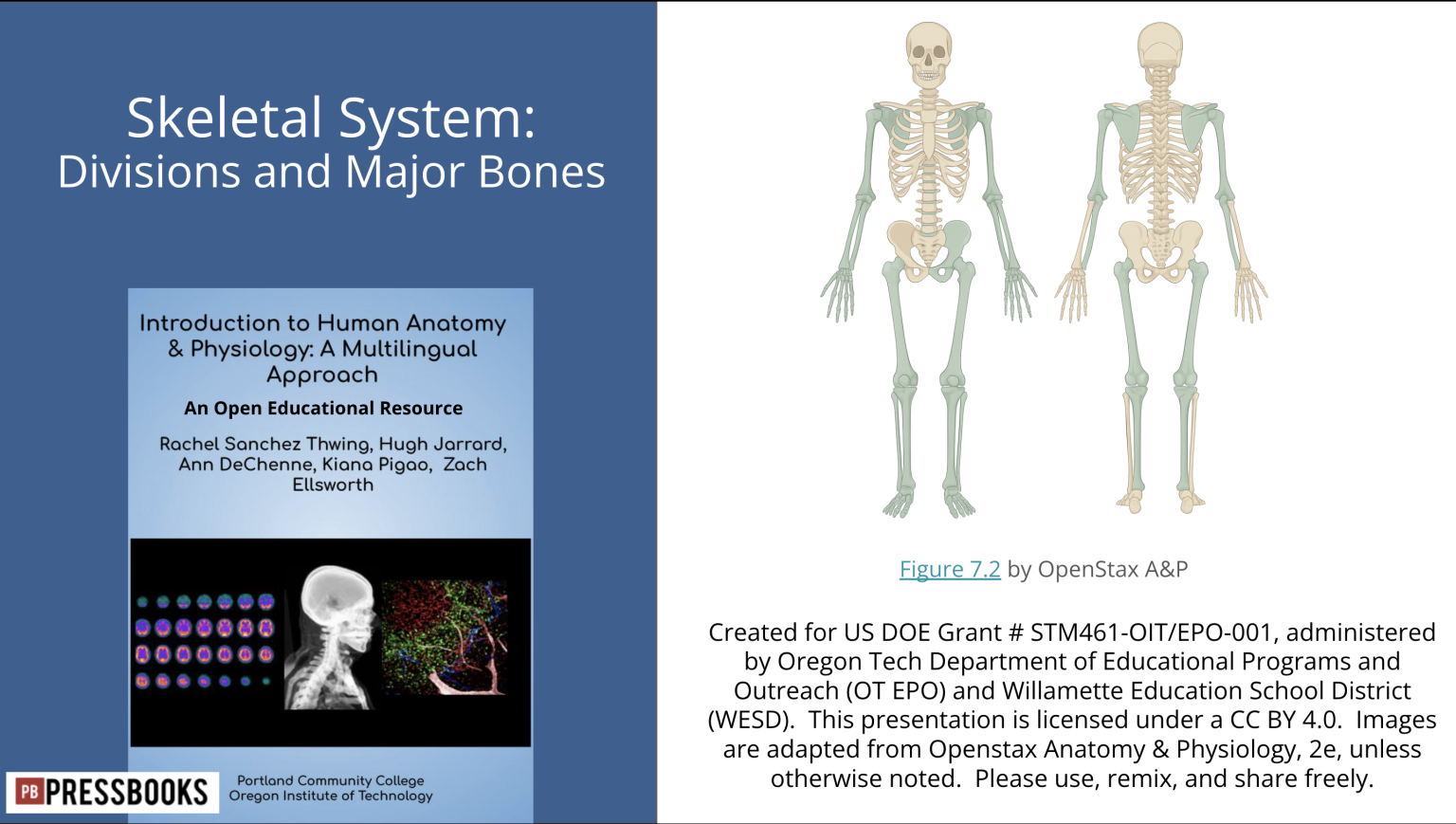 Skeletal System:
Divisions and Major Bones

Introduction to Human Anatomy & Physiology: A Multilingual Approach

An Open Educational Resource

Rachel Sanchez Thwing, Hugh Jarrard, Ann DeChenne, Kiana Pigao, Zach Ellsworth

PB PRESSBOOKS

Portland Community College
Oregon Institute of Technology

Figure 7.2 by OpenStax A&P

Created for US DOE Grant # STM461-OIT/EPO-001, administered by Oregon Tech Department of Educational Programs and Outreach (OT EPO) and Willamette Education School District (WESD). This presentation is licensed under a CC BY 4.0. Images are adapted from Openstax Anatomy & Physiology, 2e, unless otherwise noted. Please use, remix, and share freely.